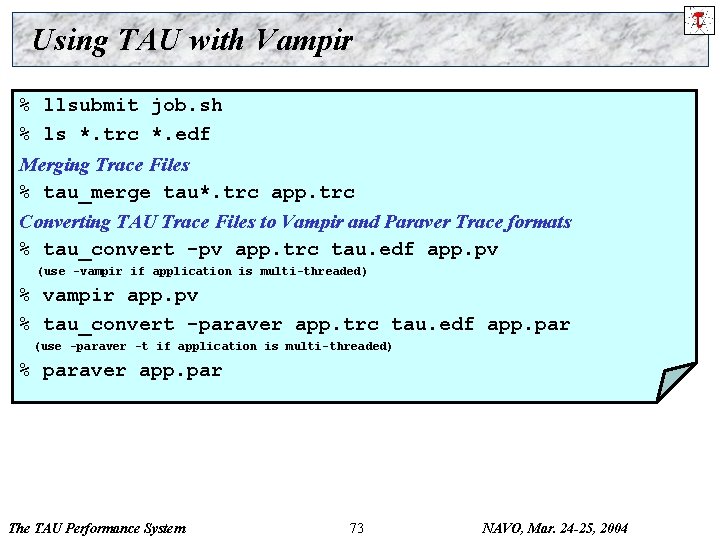 Using TAU with Vampir

% llsubmit job.sh

% ls *.trc *.edf

Merging Trace Files

% tau_merge tau*.trc app.trc

Converting TAU Trace Files to Vampir and Paraver Trace formats

% tau_convert -pv app.trc tau.edf app.pv

(use -vampir if application is multi-threaded)

% vampir app.pv

% tau_convert -paraver app.trc tau.edf app.par

(use -paraver -t if application is multi-threaded)

% paraver app.par

The TAU Performance System 73 NAVO, Mar. 24-25, 2004